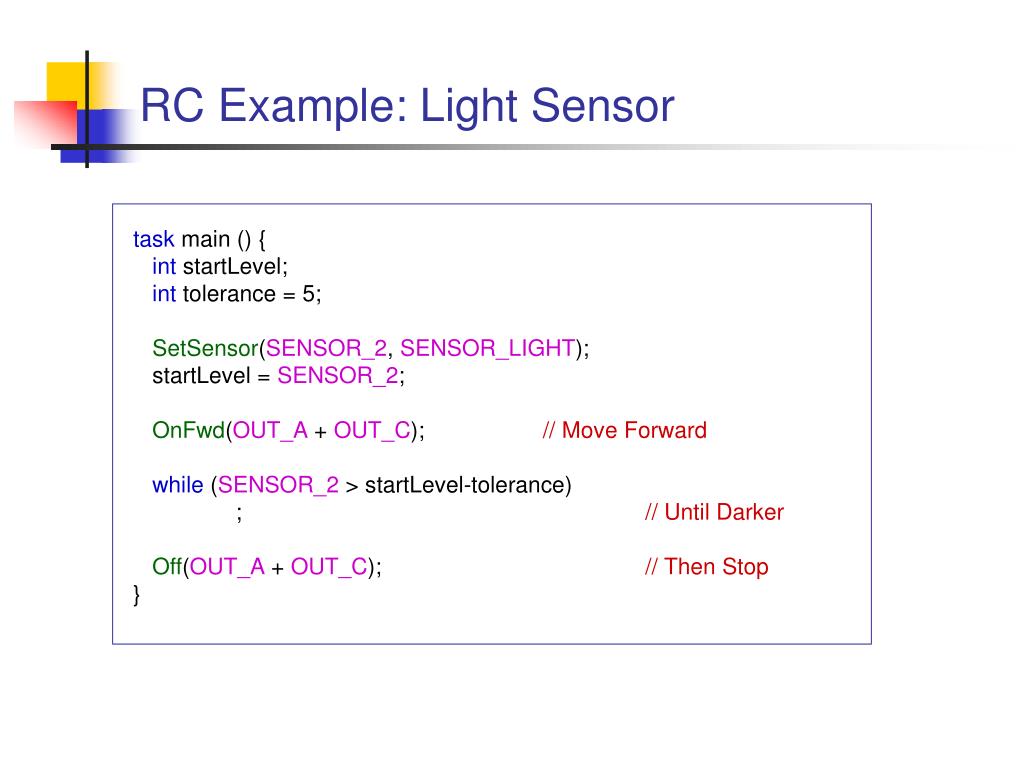 RC Example: Light Sensor

task main () {
int startLevel;
int tolerance = 5;

SetSensor(SENSOR_2, SENSOR_LIGHT);
startLevel = SENSOR_2;

OnFwd(OUT_A + OUT_C); // Move Forward

while (SENSOR_2 > startLevel-tolerance)
; // Until Darker

Off(OUT_A + OUT_C); // Then Stop
}